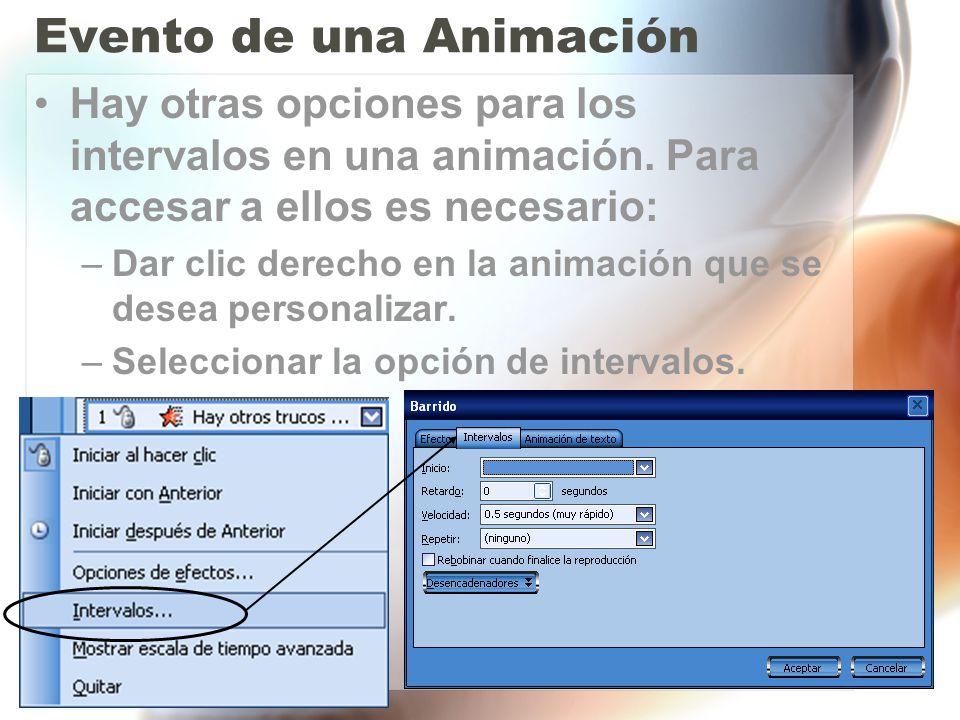 Evento de una Animación

• Hay otras opciones para los intervalos en una animación. Para accesar a ellos es necesario:

– Dar clic derecho en la animación que se desea personalizar.

– Seleccionar la opción de intervalos.

1 Hay otros trucos ...

Iniciar al hacer clic

Iniciar con Anterior

Iniciar después de Anterior

Opciones de efectos...

Intervalos...

Mostrar escala de tiempo avanzada

Quitar

Barrido

Efecto Intervalos Animación de texto

Inicio:

Retardo: 0 segundos

Velocidad: 0.5 segundos (muy rápido)

Repetir: (ninguno)

Rebobinar cuando finalice la reproducción

Desencadenadores

Aceptar Cancelar